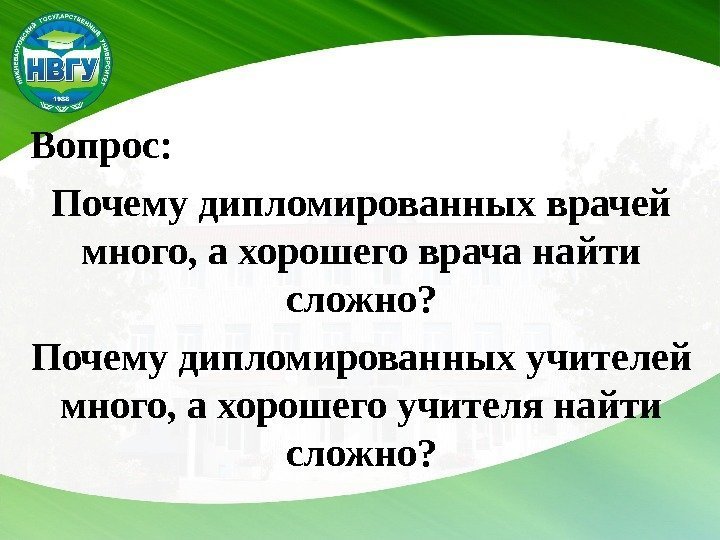 НИЖНЕВАРТОВСКИЙ ГОСУДАРСТВЕННЫЙ УНИВЕРСИТЕТ
НВГУ
1988

Вопрос:

Почему дипломированных врачей много, а хорошего врача найти сложно?

Почему дипломированных учителей много, а хорошего учителя найти сложно?